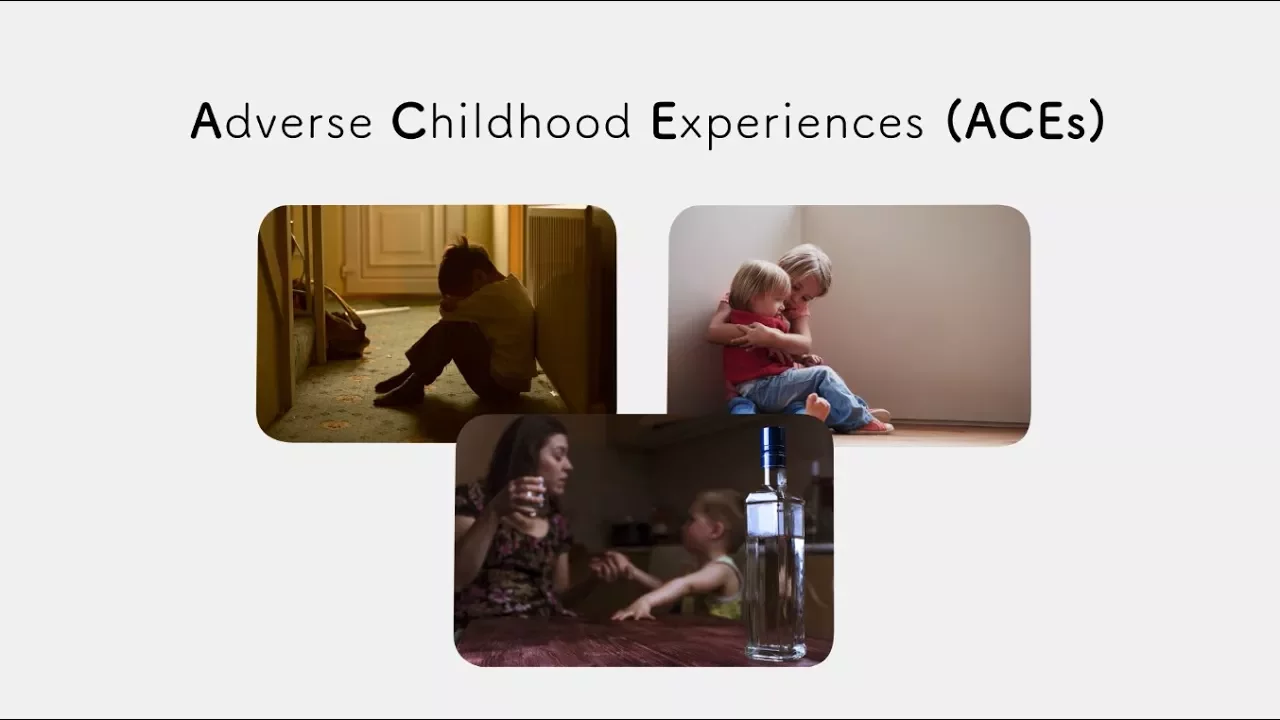 Adverse Childhood Experiences (ACEs)